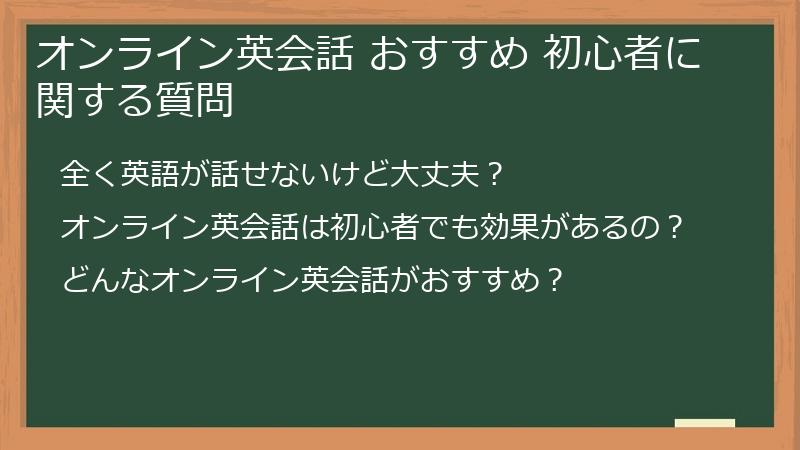 オンライン英会話 おすすめ 初心者に関する質問

全く英語が話せないけど大丈夫？

オンライン英会話は初心者でも効果があるの？

どんなオンライン英会話がおすすめ？